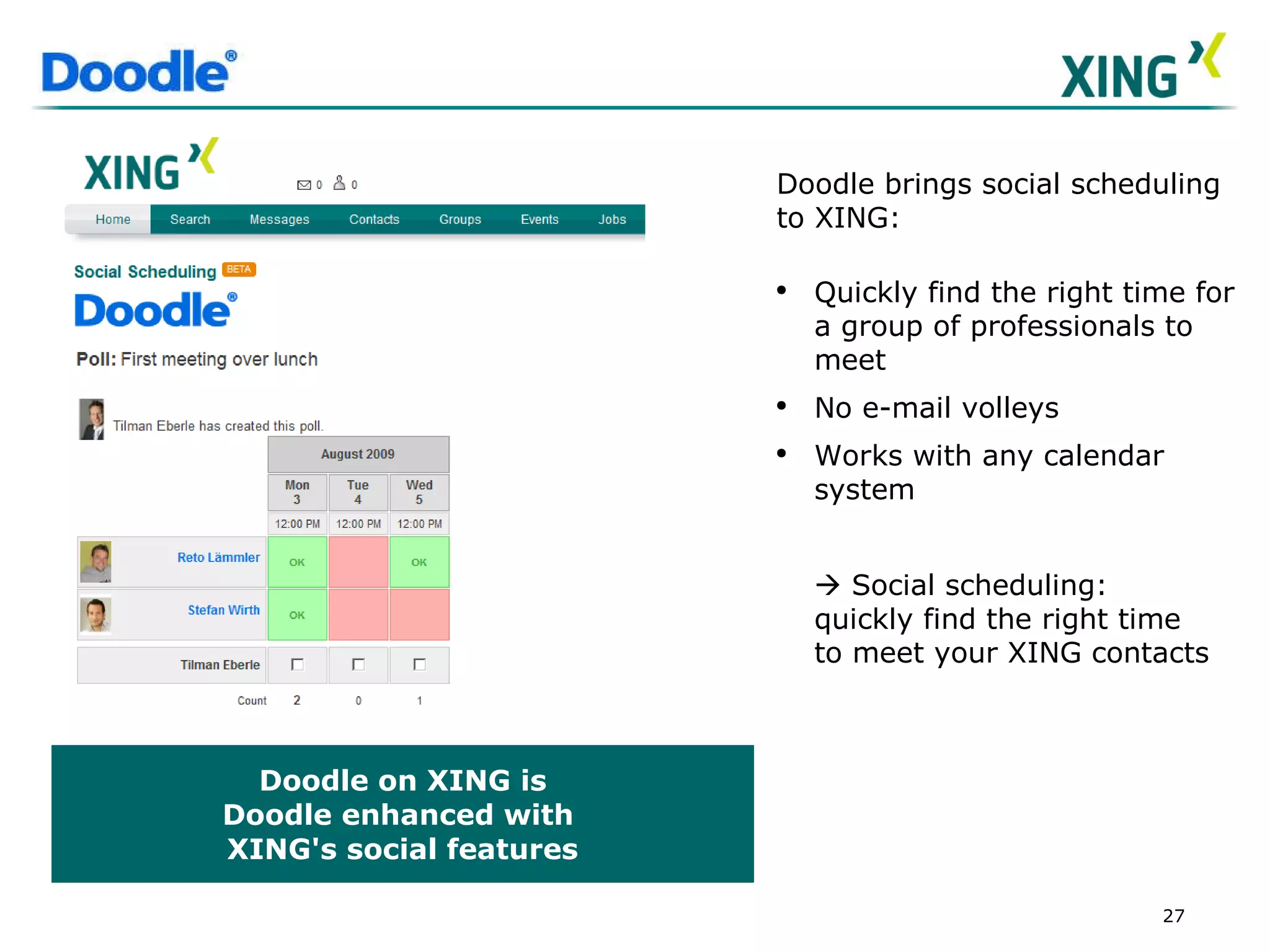 Doodle®

XING

XING

0 0

Home Search Messages Contacts Groups Events Jobs

Social Scheduling BETA

Doodle®

Poll: First meeting over lunch

Tilman Eberle has created this poll.

| | August 2009 | | |
|---|---|---|---|
| | Mon 3 | Tue 4 | Wed 5 |
| | 12:00 PM | 12:00 PM | 12:00 PM |
| Reto Lämmler | OK | | OK |
| Stefan Wirth | OK | | |
| Tilman Eberle | | | |
| Count | 2 | 0 | 1 |

Doodle on XING is Doodle enhanced with XING's social features

Doodle brings social scheduling to XING:

• Quickly find the right time for a group of professionals to meet

• No e-mail volleys

• Works with any calendar system

→ Social scheduling: quickly find the right time to meet your XING contacts

27